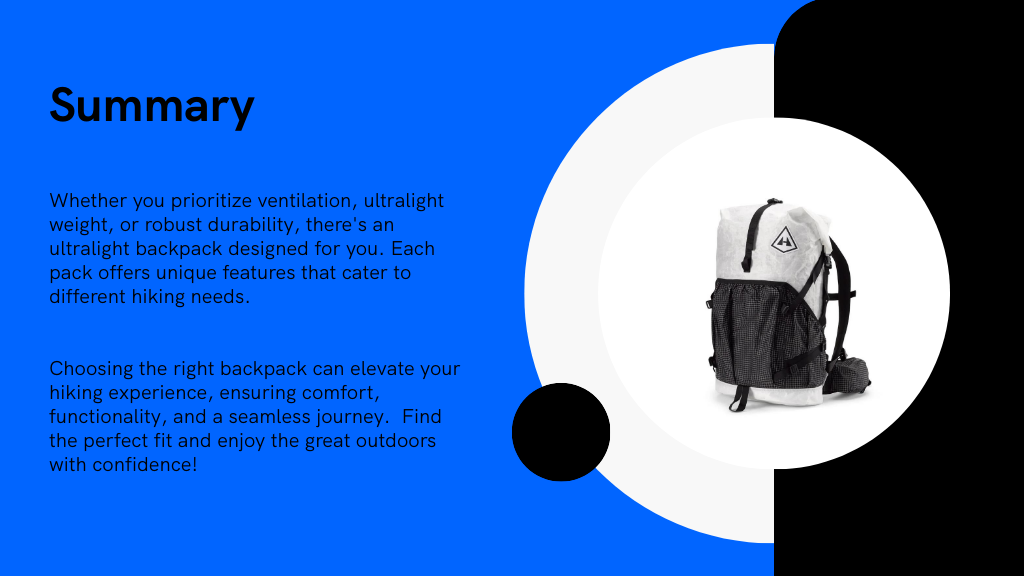 Summary

Whether you prioritize ventilation, ultralight weight, or robust durability, there's an ultralight backpack designed for you. Each pack offers unique features that cater to different hiking needs.

Choosing the right backpack can elevate your hiking experience, ensuring comfort, functionality, and a seamless journey. Find the perfect fit and enjoy the great outdoors with confidence!